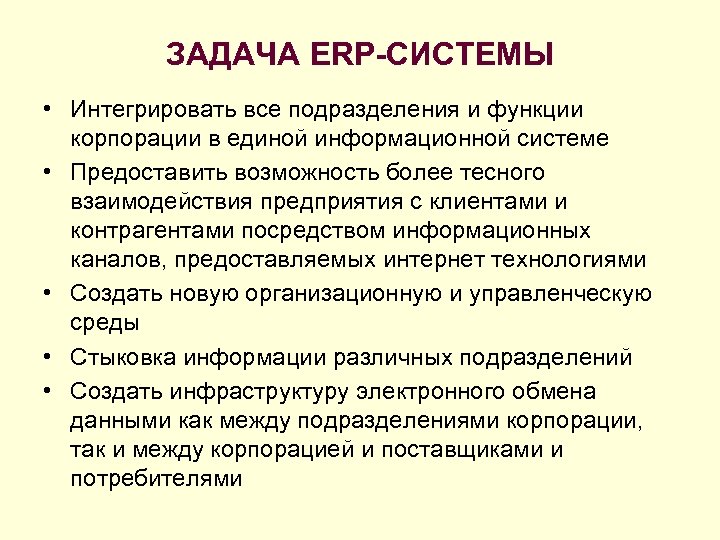 ЗАДАЧА ERP-СИСТЕМЫ

• Интегрировать все подразделения и функции корпорации в единой информационной системе
• Предоставить возможность более тесного взаимодействия предприятия с клиентами и контрагентами посредством информационных каналов, предоставляемых интернет технологиями
• Создать новую организационную и управленческую среды
• Стыковка информации различных подразделений
• Создать инфраструктуру электронного обмена данными как между подразделениями корпорации, так и между корпорацией и поставщиками и потребителями